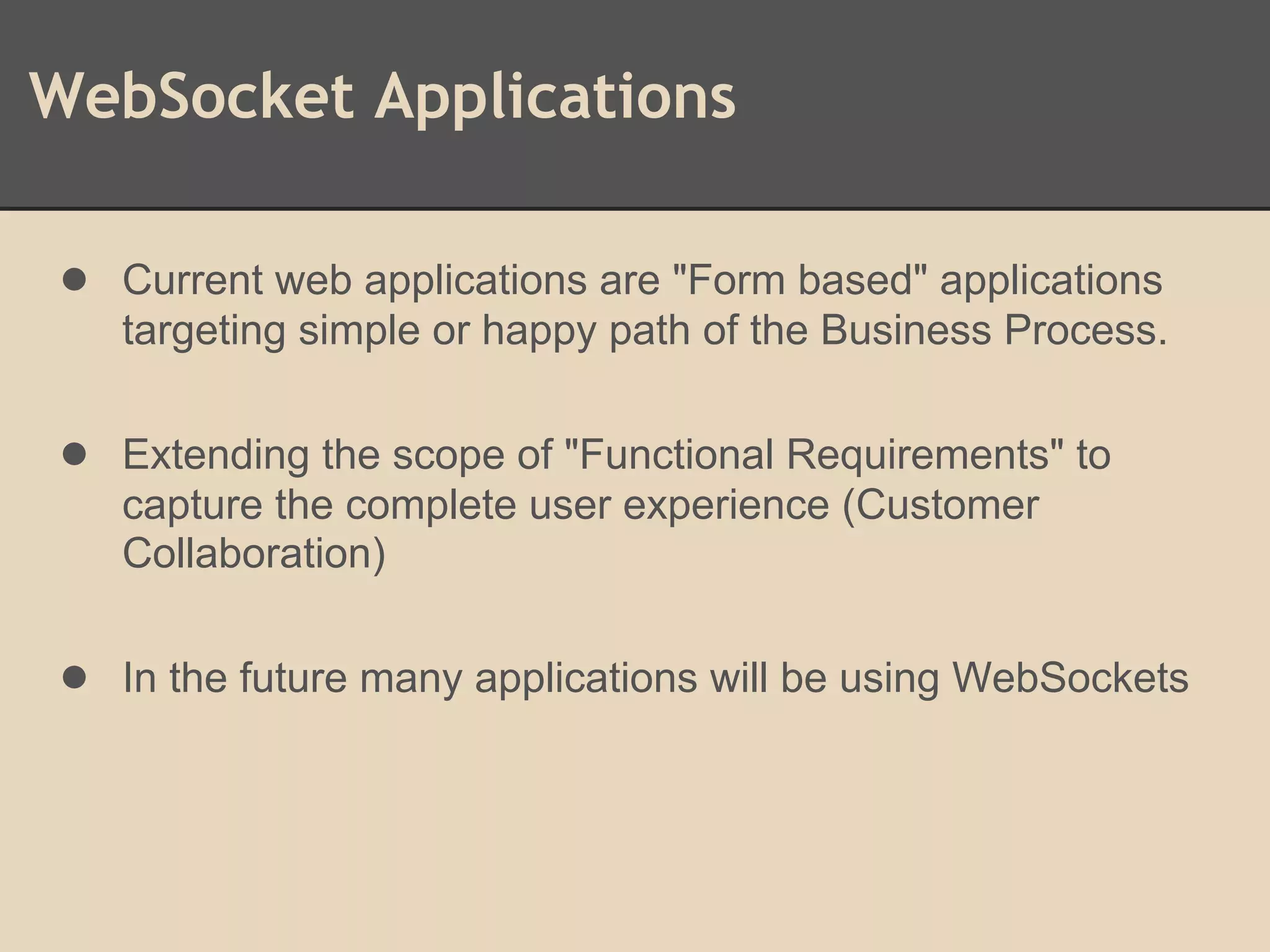 WebSocket Applications

● Current web applications are "Form based" applications targeting simple or happy path of the Business Process.

● Extending the scope of "Functional Requirements" to capture the complete user experience (Customer Collaboration)

● In the future many applications will be using WebSockets